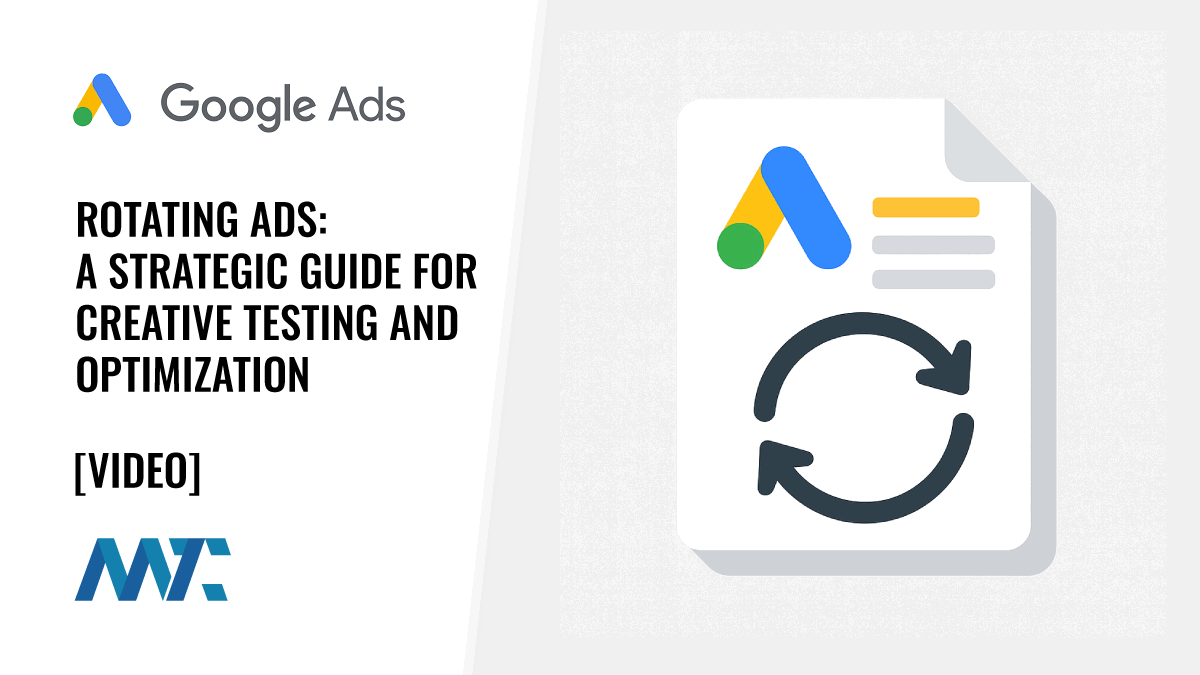 Google Ads

ROTATING ADS:
A STRATEGIC GUIDE FOR CREATIVE TESTING AND OPTIMIZATION

[VIDEO]

MTC